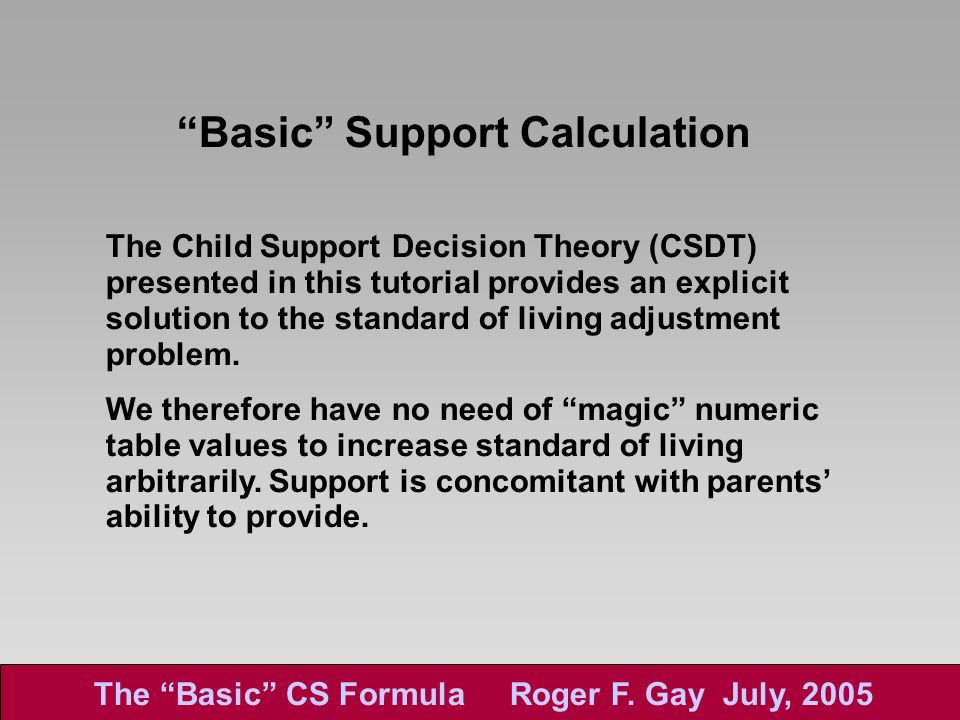 “Basic” Support Calculation

The Child Support Decision Theory (CSDT) presented in this tutorial provides an explicit solution to the standard of living adjustment problem.

We therefore have no need of “magic” numeric table values to increase standard of living arbitrarily. Support is concomitant with parents’ ability to provide.

The “Basic” CS Formula Roger F. Gay July, 2005